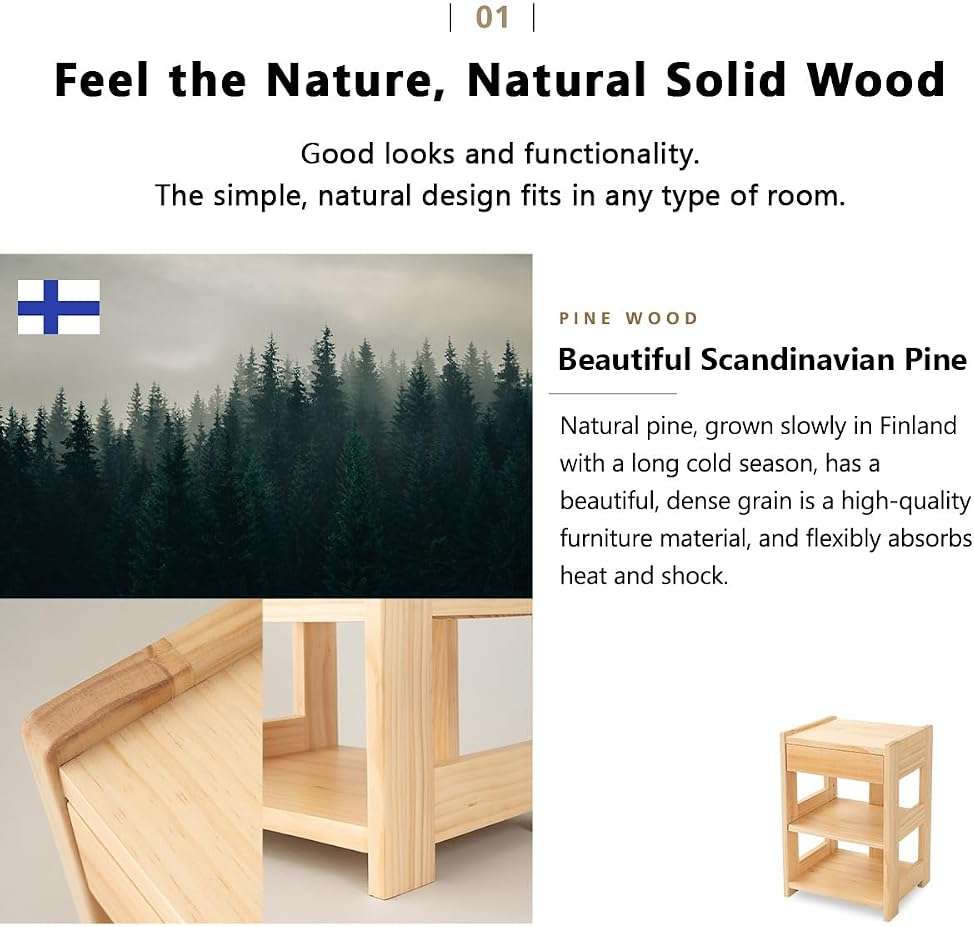 | 01 |

Feel the Nature, Natural Solid Wood

Good looks and functionality.
The simple, natural design fits in any type of room.

PINE WOOD

Beautiful Scandinavian Pine

Natural pine, grown slowly in Finland with a long cold season, has a beautiful, dense grain is a high-quality furniture material, and flexibly absorbs heat and shock.